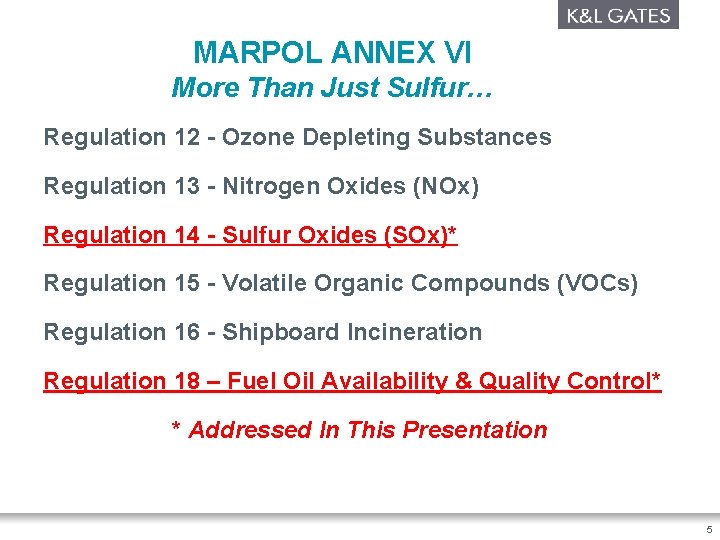 K&L GATES

MARPOL ANNEX VI
More Than Just Sulfur…

Regulation 12 - Ozone Depleting Substances

Regulation 13 - Nitrogen Oxides (NOx)

Regulation 14 - Sulfur Oxides (SOx)*

Regulation 15 - Volatile Organic Compounds (VOCs)

Regulation 16 - Shipboard Incineration

Regulation 18 – Fuel Oil Availability & Quality Control*

* Addressed In This Presentation

5